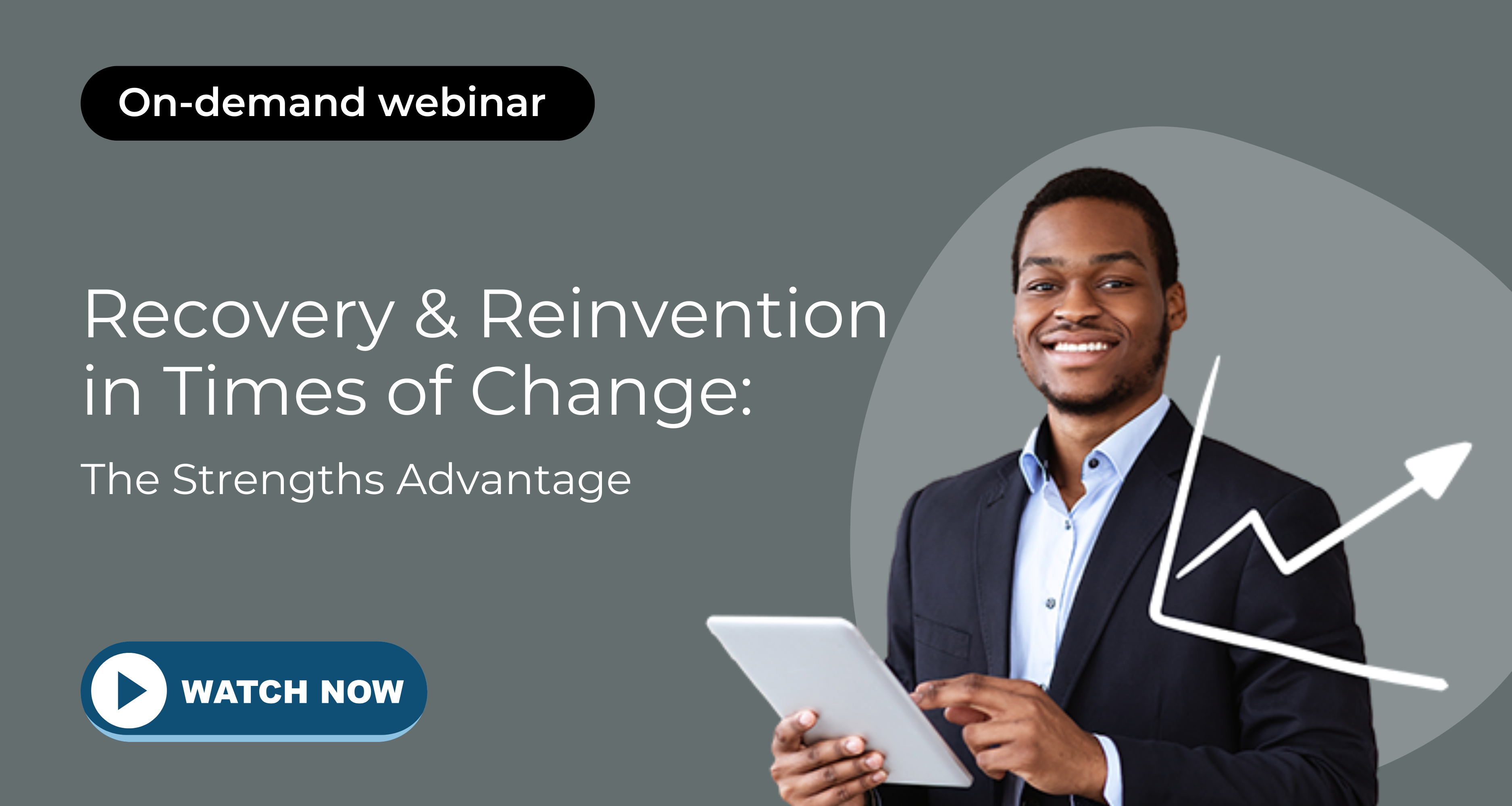 On-demand webinar

Recovery & Reinvention in Times of Change:

The Strengths Advantage

WATCH NOW